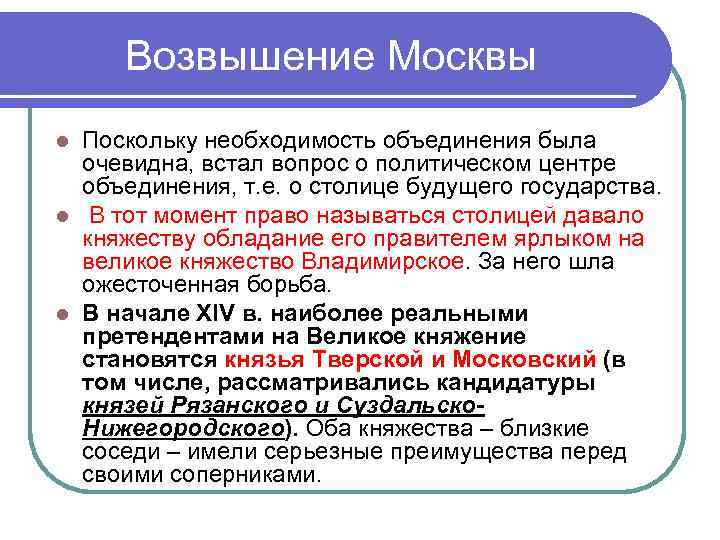 Возвышение Москвы

Поскольку необходимость объединения была очевидна, встал вопрос о политическом центре объединения, т.е. о столице будущего государства.

В тот момент право называться столицей давало княжеству обладание его правителем ярлыком на великое княжество Владимирское. За него шла ожесточенная борьба.

В начале XIV в. наиболее реальными претендентами на Великое княжение становятся князья Тверской и Московский (в том числе, рассматривались кандидатуры князей Рязанского и Суздальско-Нижегородского). Оба княжества – близкие соседи – имели серьезные преимущества перед своими соперниками.